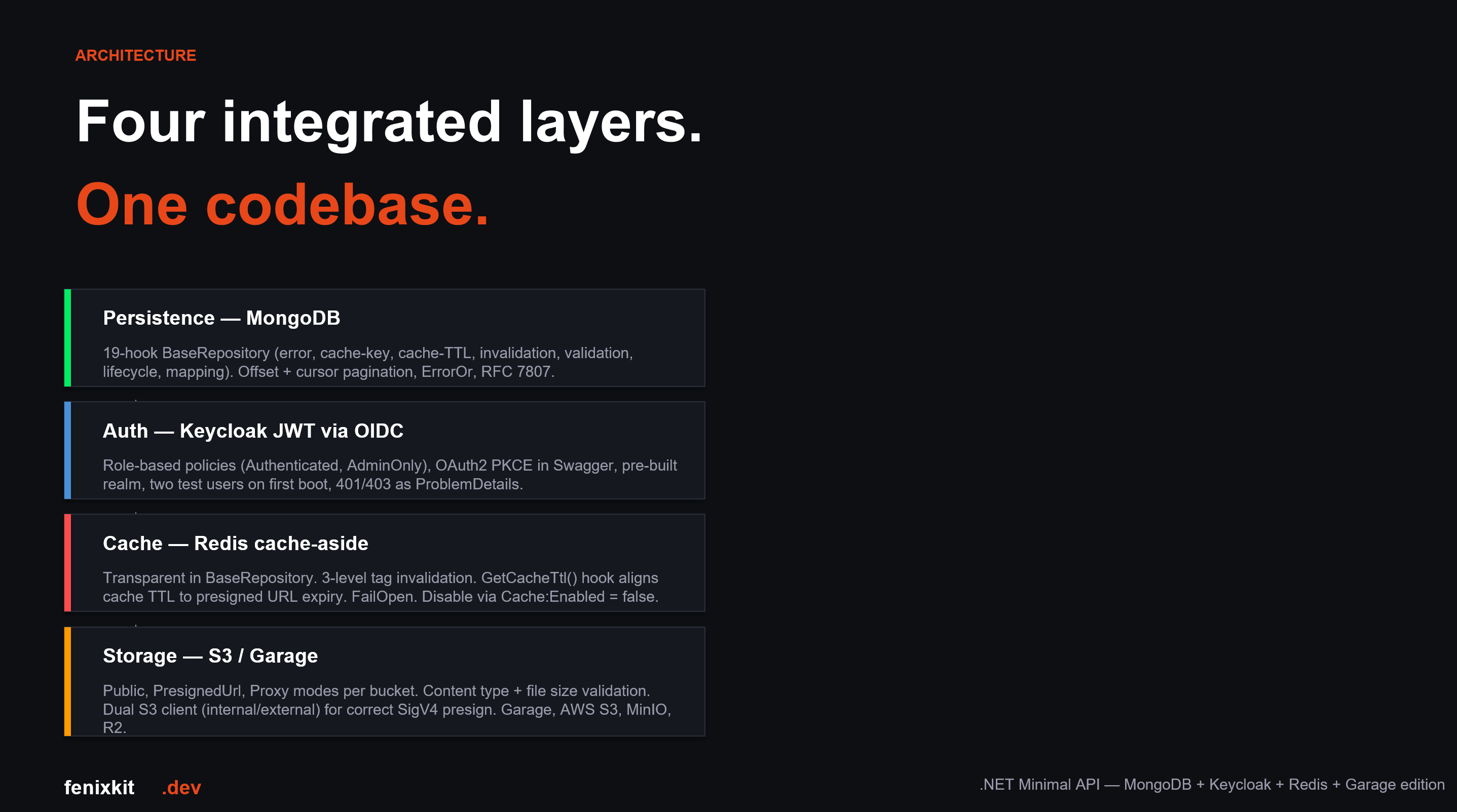 ARCHITECTURE

Four integrated layers.

One codebase.

Persistence — MongoDB

19-hook BaseRepository (error, cache-key, cache-TTL, invalidation, validation, lifecycle, mapping). Offset + cursor pagination, ErrorOr, RFC 7807.

Auth — Keycloak JWT via OIDC

Role-based policies (Authenticated, AdminOnly), OAuth2 PKCE in Swagger, pre-built realm, two test users on first boot, 401/403 as ProblemDetails.

Cache — Redis cache-aside

Transparent in BaseRepository. 3-level tag invalidation. GetCacheTtl() hook aligns cache TTL to presigned URL expiry. FailOpen. Disable via Cache:Enabled = false.

Storage — S3 / Garage

Public, PresignedUrl, Proxy modes per bucket. Content type + file size validation. Dual S3 client (internal/external) for correct SigV4 presign. Garage, AWS S3, MinIO, R2.

fenixkit .dev

.NET Minimal API — MongoDB + Keycloak + Redis + Garage edition